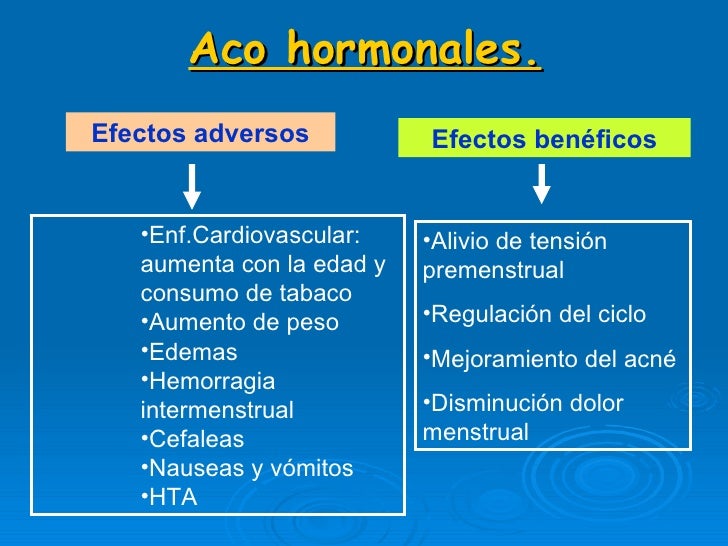 Aco hormonales.

Efectos adversos

•Enf.Cardiovascular: aumenta con la edad y consumo de tabaco
•Aumento de peso
•Edemas
•Hemorragia intermenstrual
•Cefaleas
•Nauseas y vómitos
•HTA

Efectos benéficos

•Alivio de tensión premenstrual
•Regulación del ciclo
•Mejoramiento del acné
•Disminución dolor menstrual